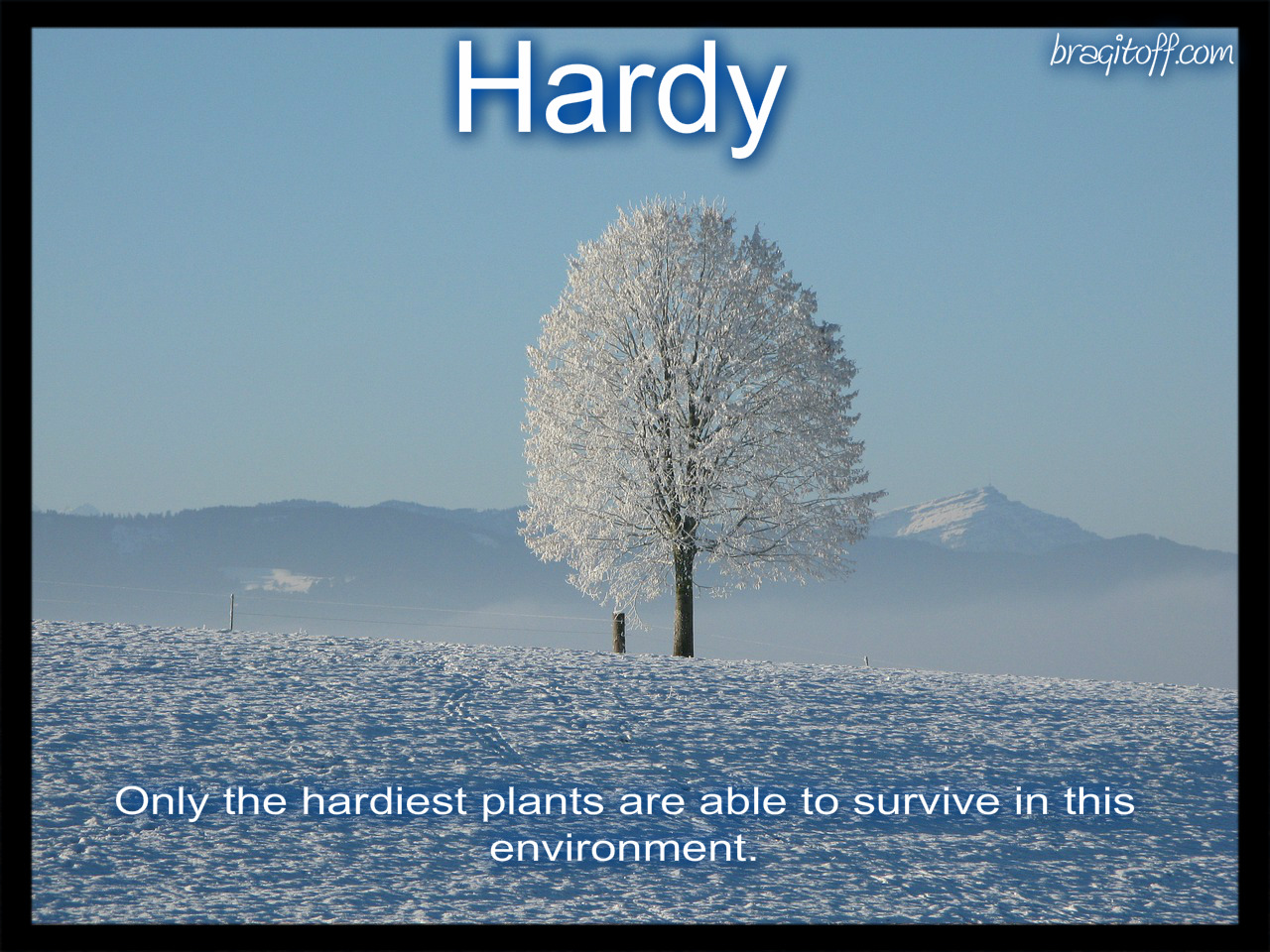 Hardy

bragitoff.com

Only the hardiest plants are able to survive in this environment.